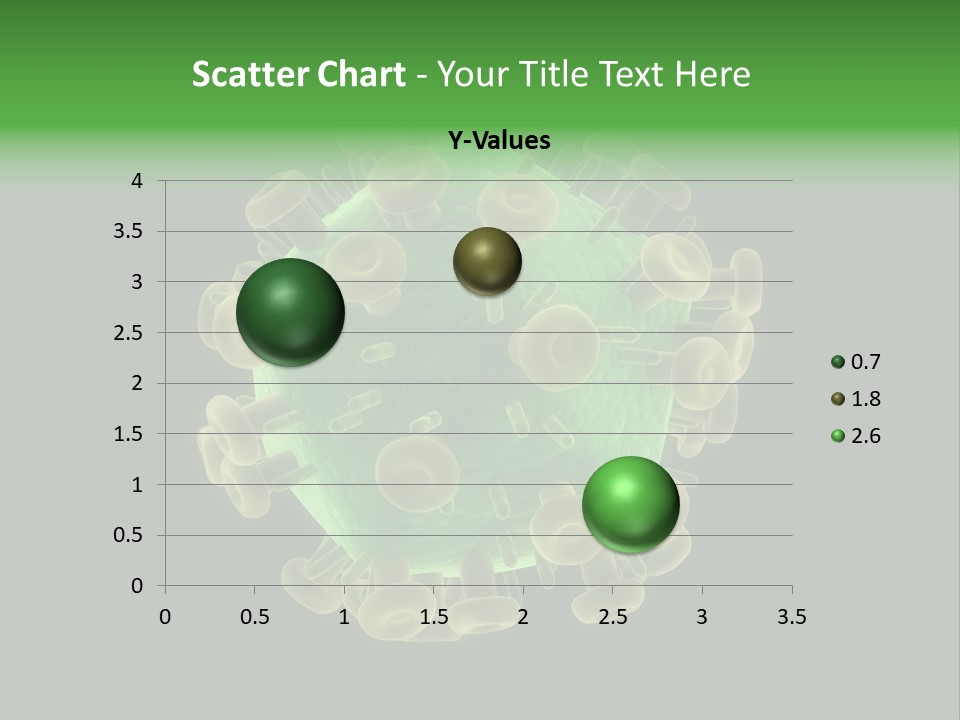 Scatter Chart - Your Title Text Here

Y-Values

4
3.5
3
2.5
2
1.5
1
0.5
0

0 0.5 1 1.5 2 2.5 3 3.5

0.7
1.8
2.6